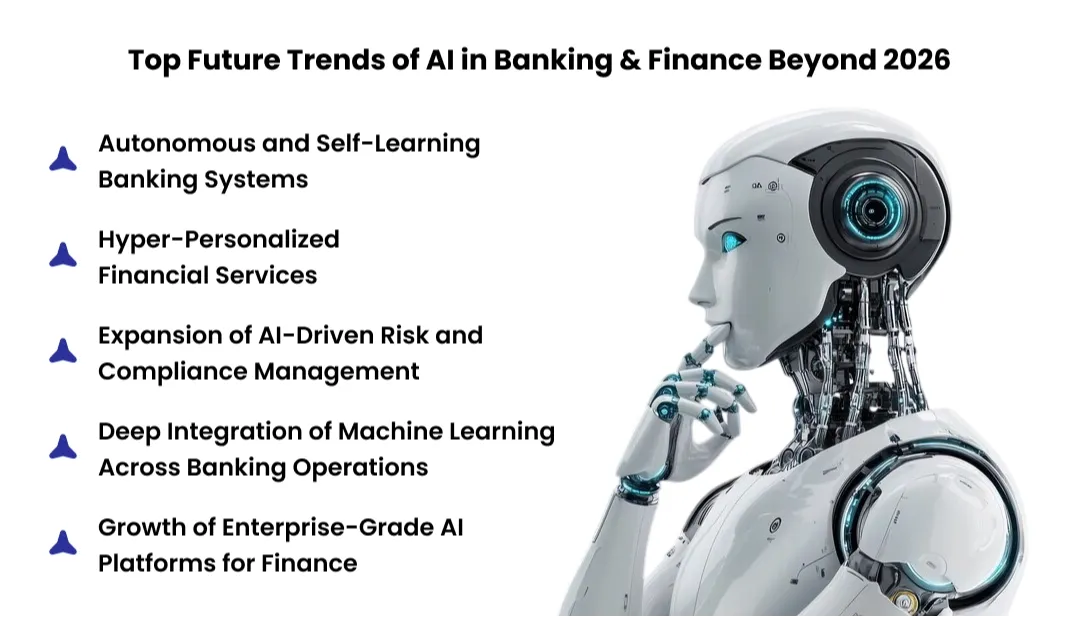 Top Future Trends of AI in Banking & Finance Beyond 2026

Autonomous and Self-Learning Banking Systems

Hyper-Personalized Financial Services

Expansion of AI-Driven Risk and Compliance Management

Deep Integration of Machine Learning Across Banking Operations

Growth of Enterprise-Grade AI Platforms for Finance